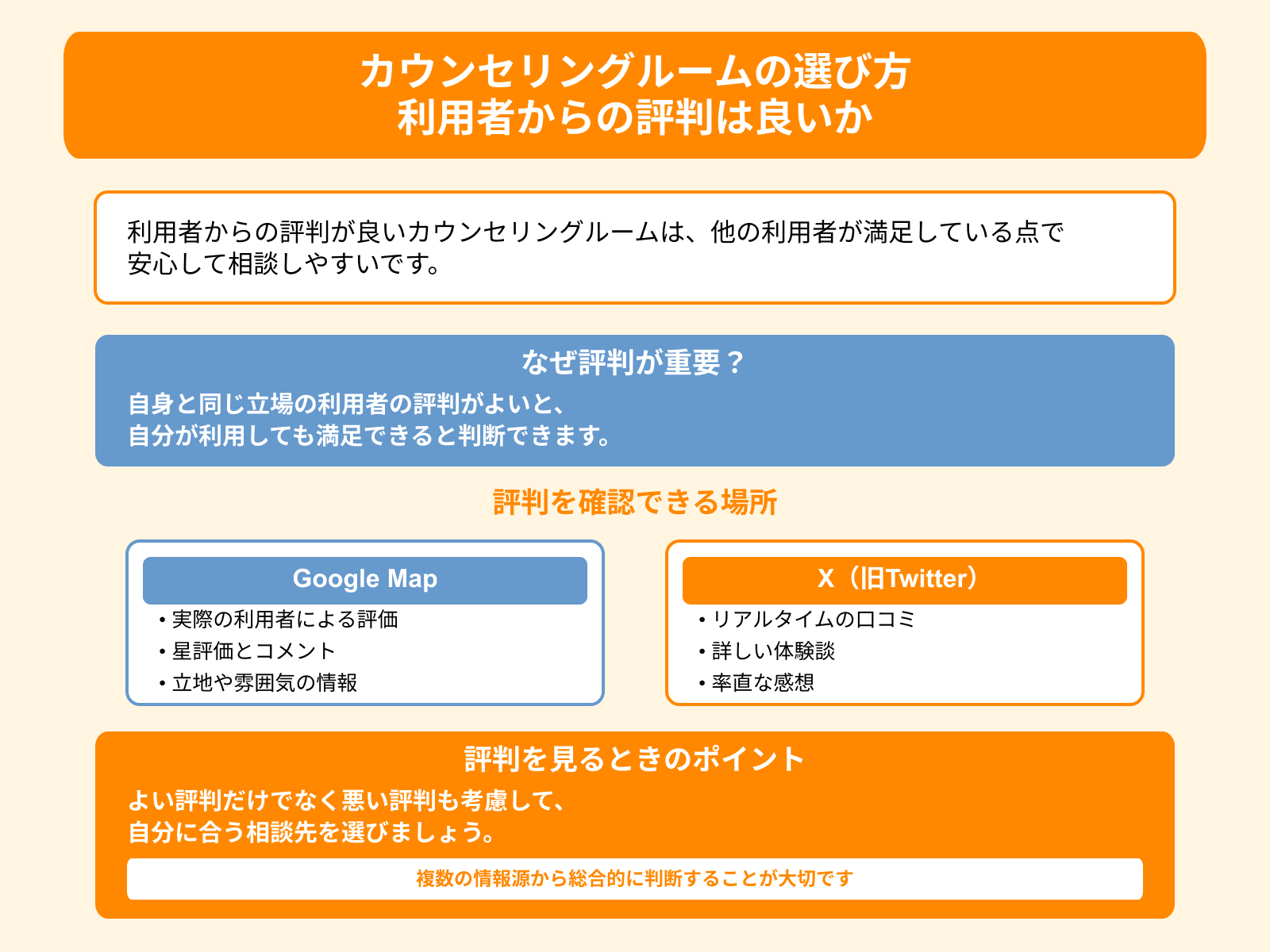 カウンセリングルームの選び方
利用者からの評判は良いか

利用者からの評判が良いカウンセリングルームは、他の利用者が満足している点で安心して相談しやすいです。

なぜ評判が重要？

自身と同じ立場の利用者の評判がよいと、自分が利用しても満足できると判断できます。

評判を確認できる場所

Google Map

• 実際の利用者による評価
• 星評価とコメント
• 立地や雰囲気の情報

X（旧Twitter）

• リアルタイムの口コミ
• 詳しい体験談
• 率直な感想

評判を見るときのポイント

よい評判だけでなく悪い評判も考慮して、自分に合う相談先を選びましょう。

複数の情報源から総合的に判断することが大切です